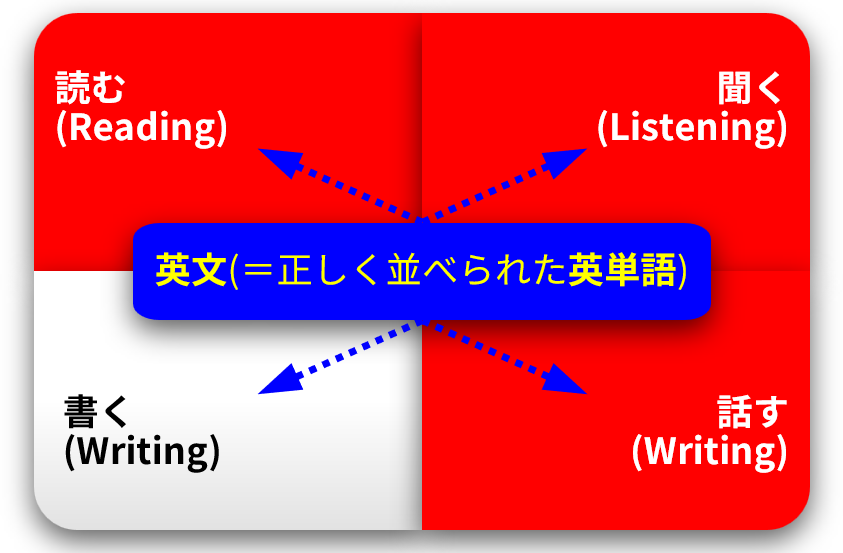 読む
(Reading)

聞く
(Listening)

英文(＝正しく並べられた英単語)

書く
(Writing)

話す
(Writing)